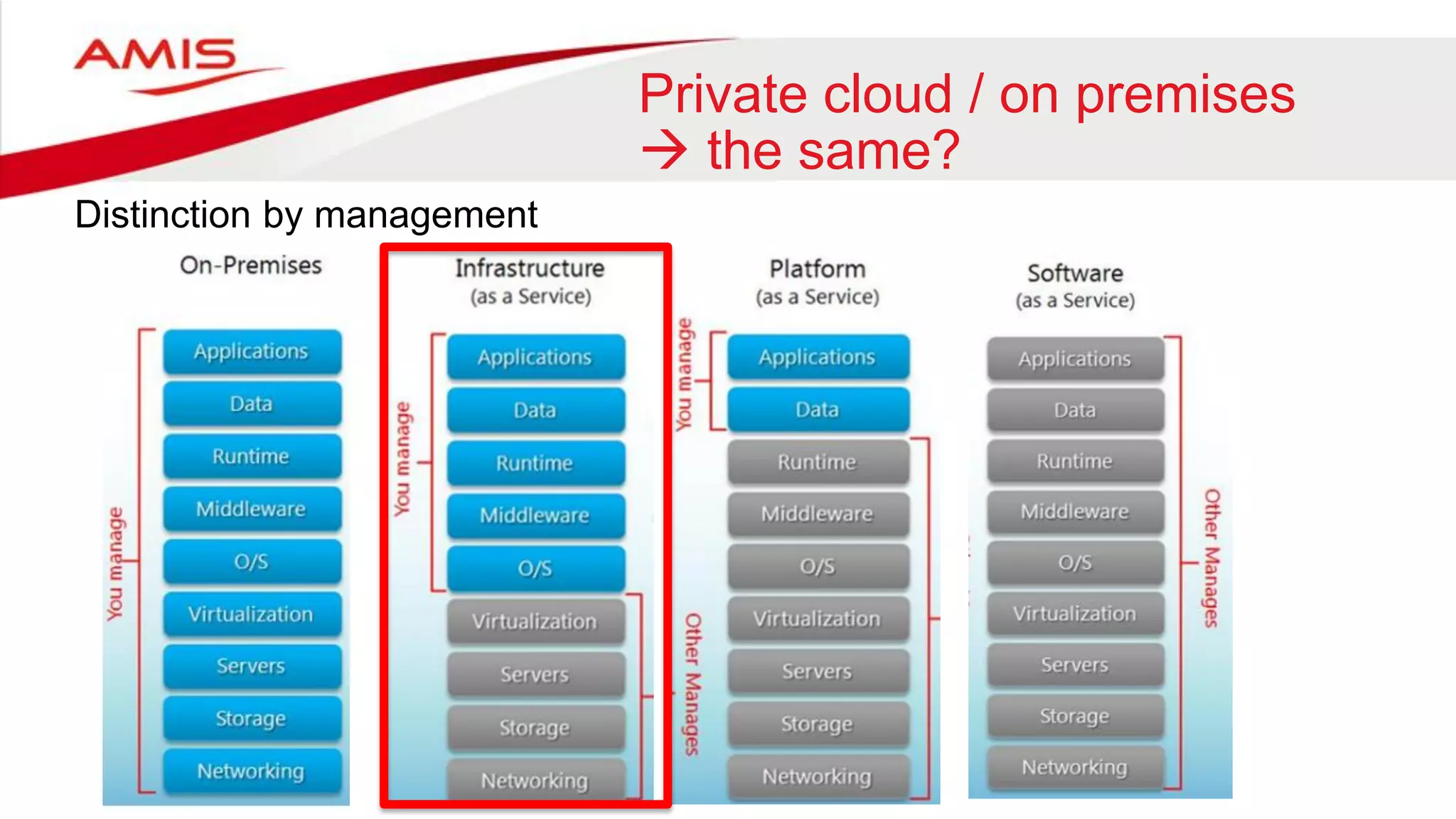 AMIS

Private cloud / on premises
→ the same?

Distinction by management

On-Premises

You manage

Applications
Data
Runtime
Middleware
O/S
Virtualization
Servers
Storage
Networking

Infrastructure
(as a Service)

You manage

Applications
Data
Runtime
Middleware
O/S
Virtualization
Servers
Storage
Networking

Other Manages

Platform
(as a Service)

You manage

Applications
Data
Runtime
Middleware
O/S
Virtualization
Servers
Storage
Networking

Software
(as a Service)

Applications
Data
Runtime
Middleware
O/S
Virtualization
Servers
Storage
Networking

Other Manages